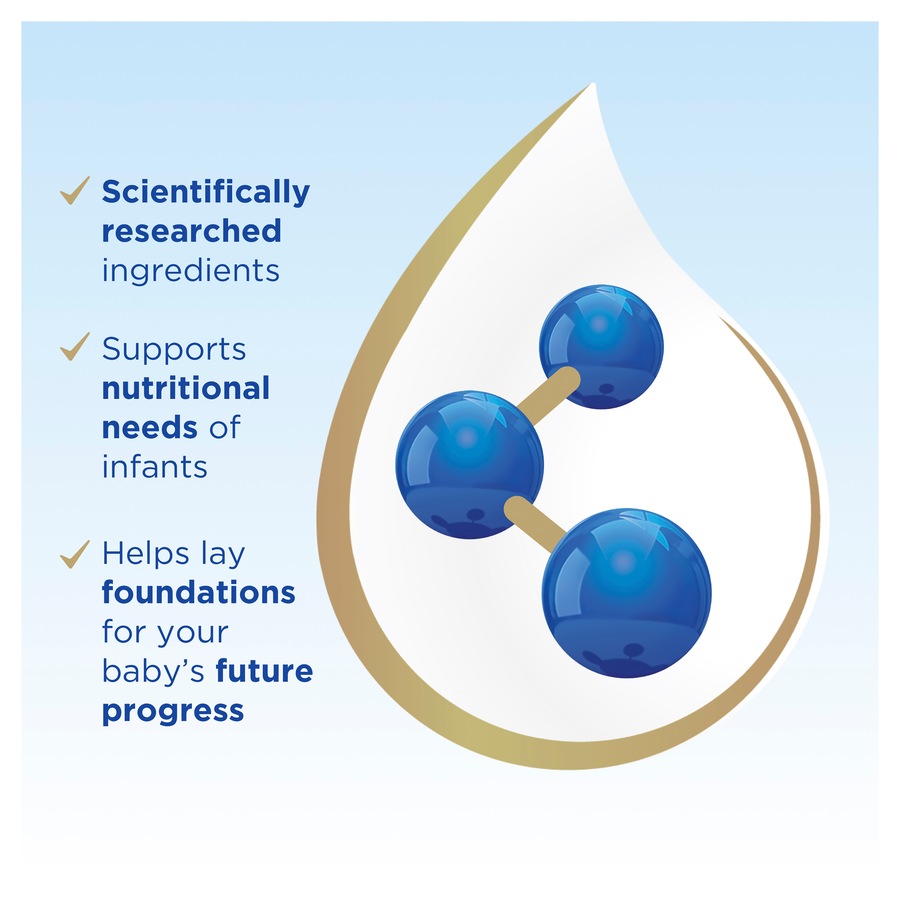 ✓ Scientifically researched ingredients

✓ Supports nutritional needs of infants

✓ Helps lay foundations for your baby's future progress